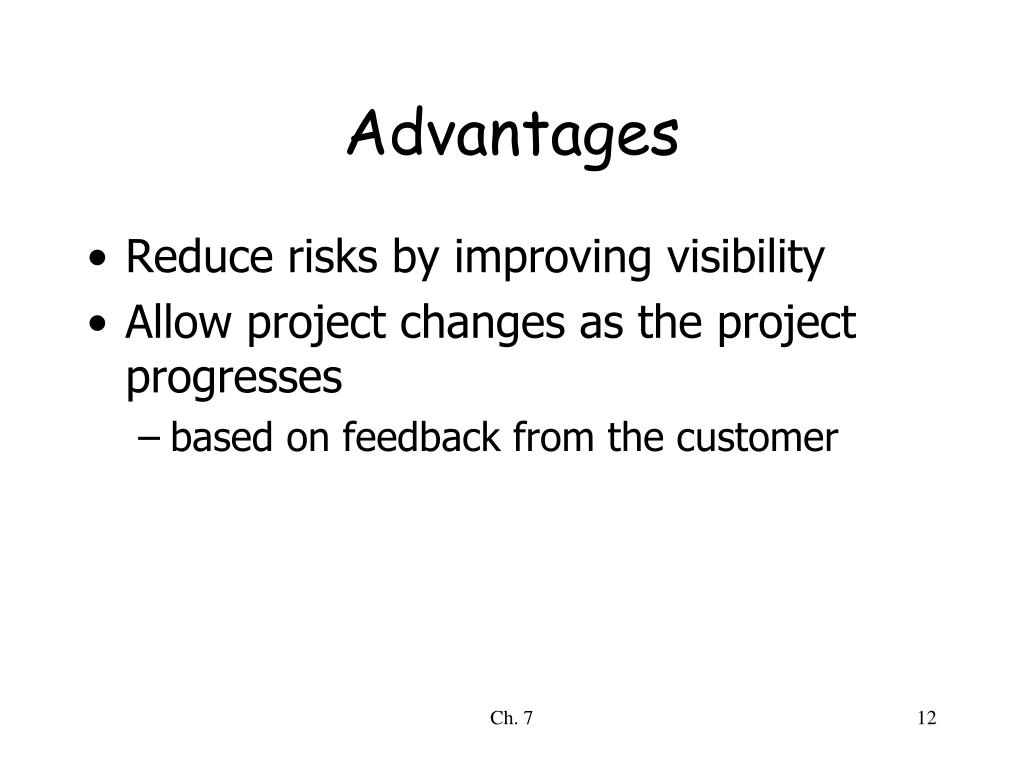 Advantages

• Reduce risks by improving visibility
• Allow project changes as the project progresses
– based on feedback from the customer

Ch. 7

12